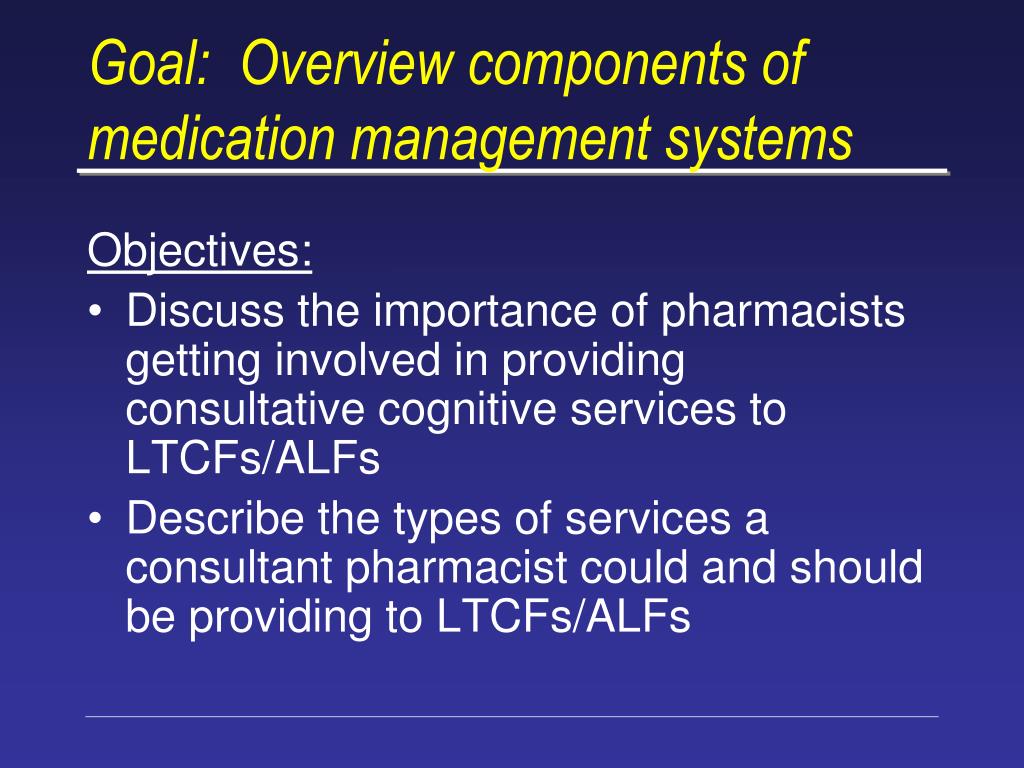 Goal: Overview components of medication management systems

Objectives:

• Discuss the importance of pharmacists getting involved in providing consultative cognitive services to LTCFs/ALFs

• Describe the types of services a consultant pharmacist could and should be providing to LTCFs/ALFs